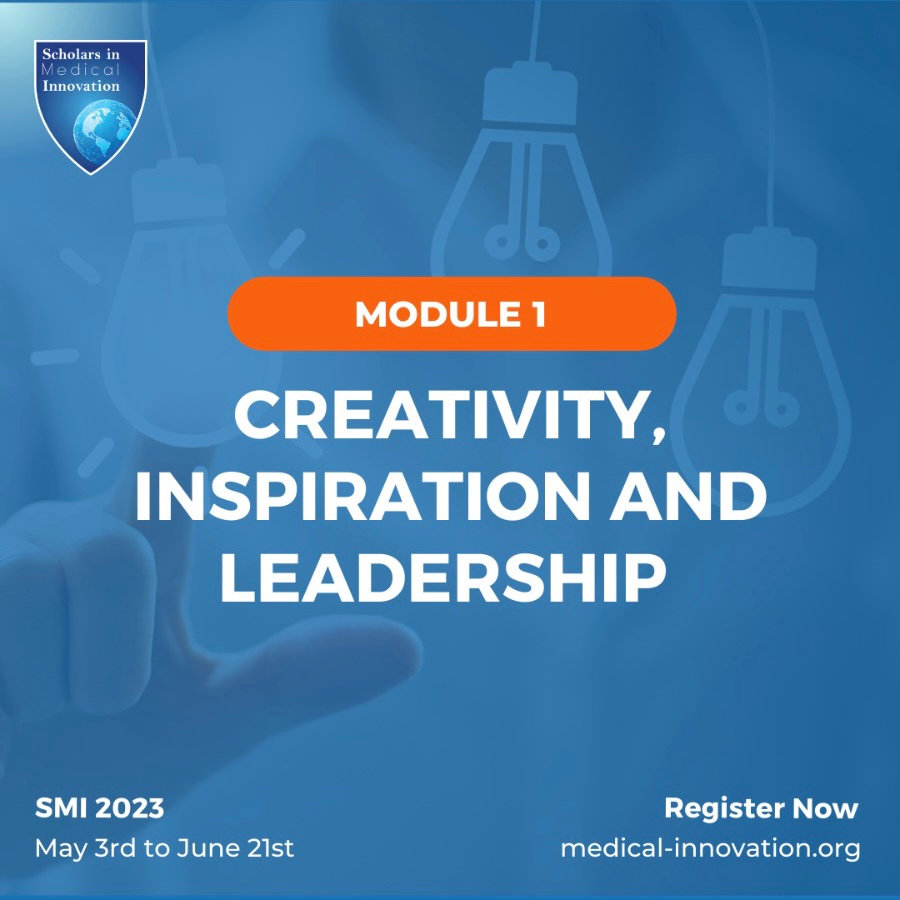 Scholars in
Medical
Innovation

MODULE 1

CREATIVITY, INSPIRATION AND LEADERSHIP

SMI 2023
May 3rd to June 21st

Register Now
medical-innovation.org